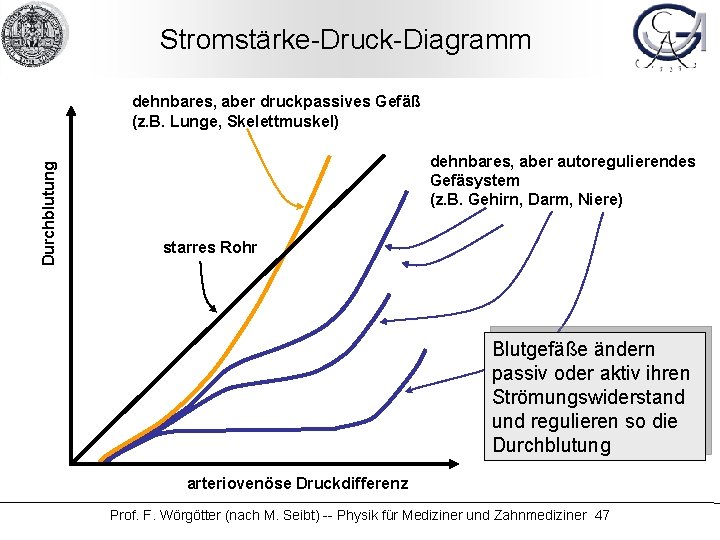 Stromstärke-Druck-Diagramm

dehnbares, aber druckpassives Gefäß
(z.B. Lunge, Skelettmuskel)

dehnbares, aber autoregulierendes Gefäsystem
(z.B. Gehirn, Darm, Niere)

Durchblutung

starres Rohr

Blutgefäße ändern passiv oder aktiv ihren Strömungswiderstand und regulieren so die Durchblutung

arteriovenöse Druckdifferenz

Prof. F. Wörgötter (nach M. Seibt) -- Physik für Mediziner und Zahnmediziner 47